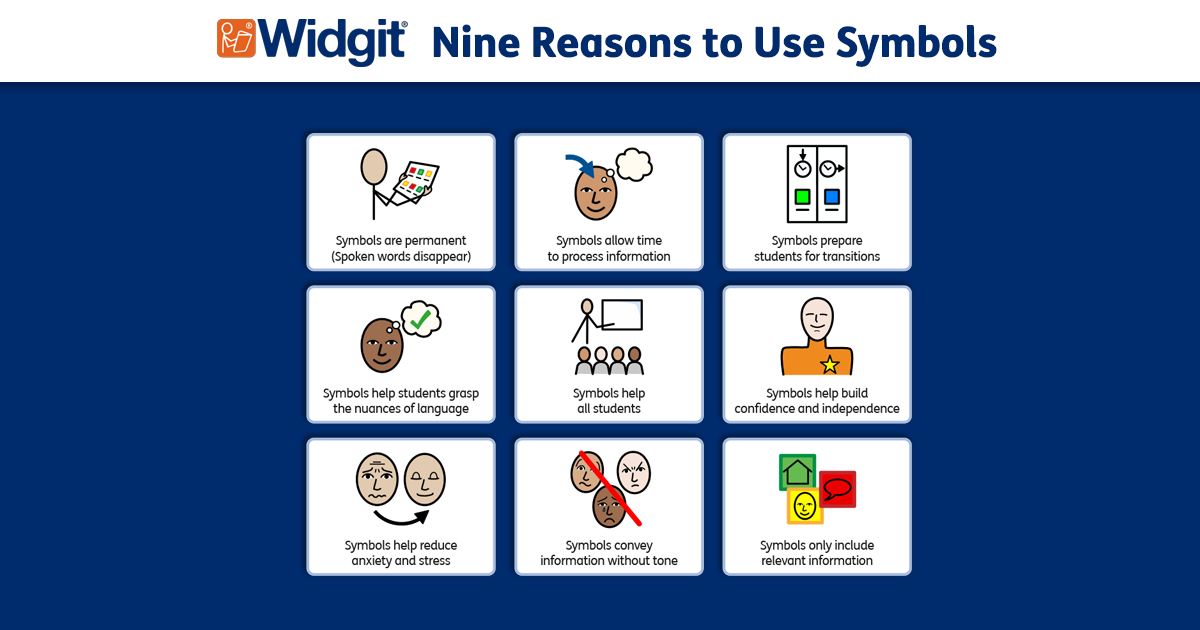 Widgit® Nine Reasons to Use Symbols

Symbols are permanent (Spoken words disappear)

Symbols allow time to process information

Symbols prepare students for transitions

Symbols help students grasp the nuances of language

Symbols help all students

Symbols help build confidence and independence

Symbols help reduce anxiety and stress

Symbols convey information without tone

Symbols only include relevant information